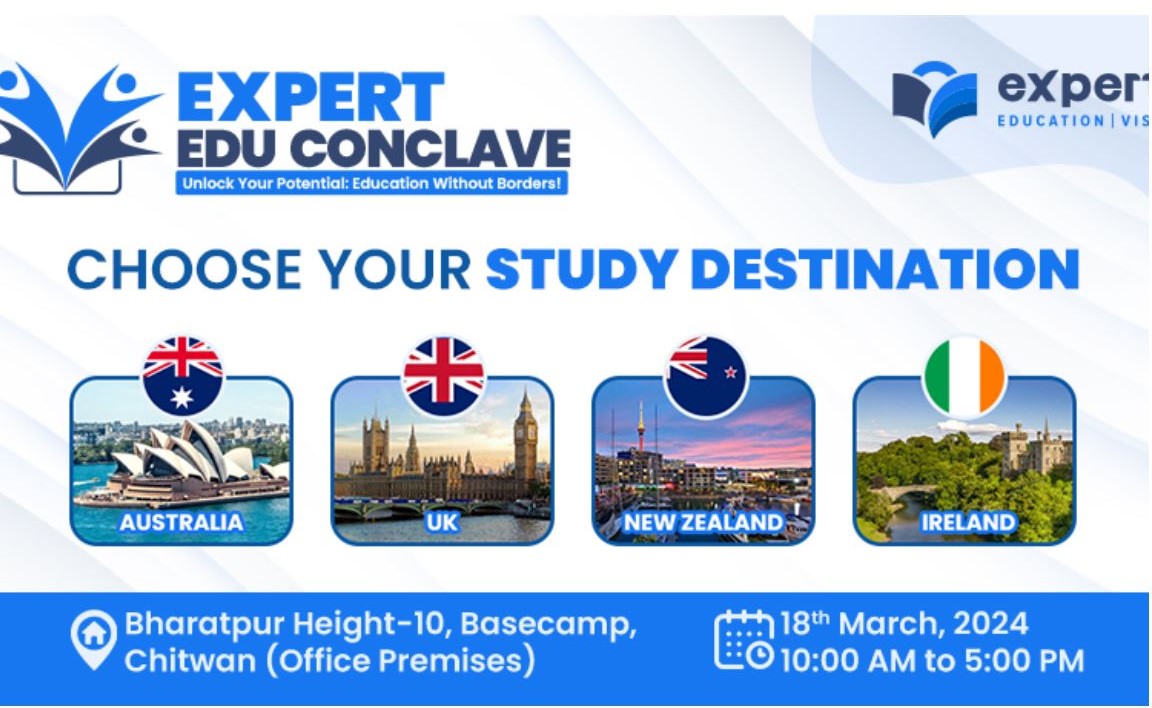 EXPERT
EDU CONCLAVE
Unlock Your Potential: Education Without Borders!

expert
EDUCATION | VIS

CHOOSE YOUR STUDY DESTINATION

AUSTRALIA

UK

NEW ZEALAND

IRELAND

Bharatpur Height-10, Basecamp, Chitwan (Office Premises)

18th March, 2024
10:00 AM to 5:00 PM